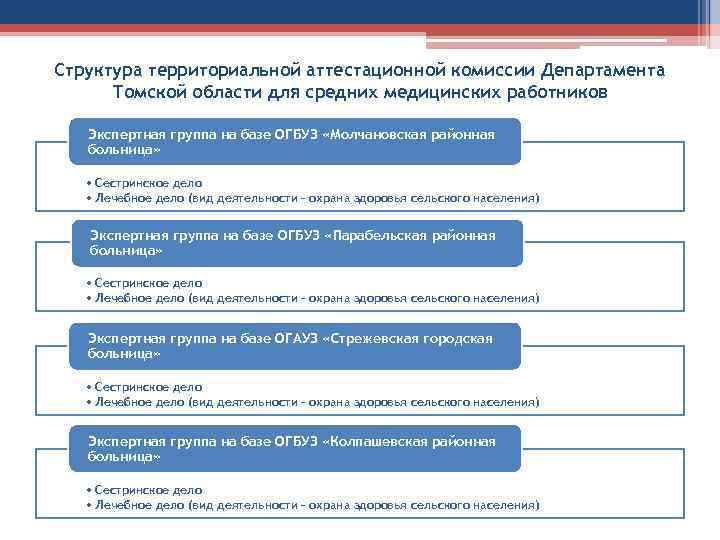 Структура территориальной аттестационной комиссии Департамента Томской области для средних медицинских работников

Экспертная группа на базе ОГБУЗ «Молчановская районная больница»

• Сестринское дело
• Лечебное дело (вид деятельности – охрана здоровья сельского населения)

Экспертная группа на базе ОГБУЗ «Парабельская районная больница»

• Сестринское дело
• Лечебное дело (вид деятельности – охрана здоровья сельского населения)

Экспертная группа на базе ОГАУЗ «Стрежевская городская больница»

• Сестринское дело
• Лечебное дело (вид деятельности – охрана здоровья сельского населения)

Экспертная группа на базе ОГБУЗ «Колпашевская районная больница»

• Сестринское дело
• Лечебное дело (вид деятельности – охрана здоровья сельского населения)